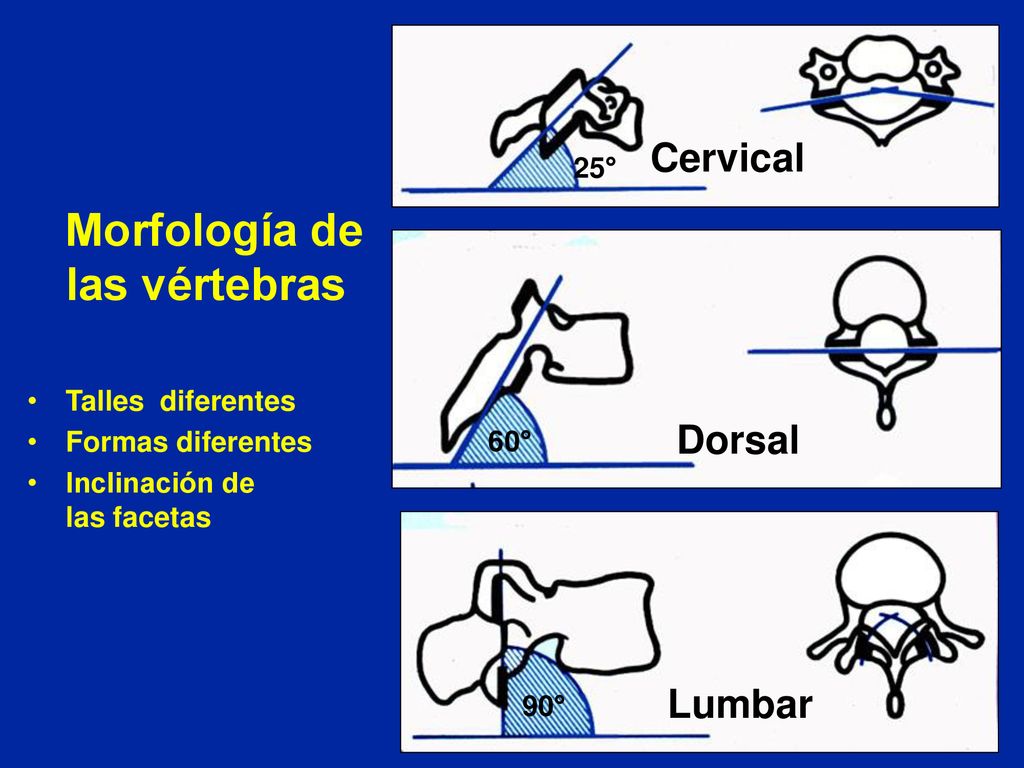 Morfología de las vértebras

• Talles diferentes
• Formas diferentes
• Inclinación de las facetas

25°
Cervical

60°
Dorsal

90°
Lumbar